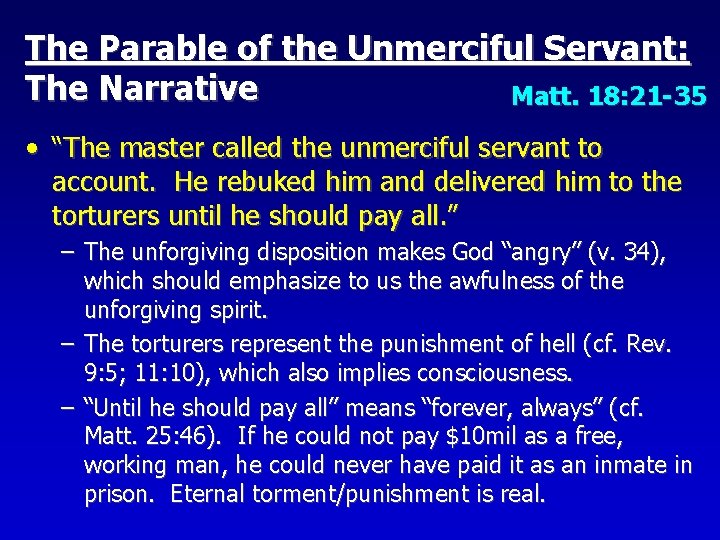 The Parable of the Unmerciful Servant: The Narrative

Matt. 18:21-35

• "The master called the unmerciful servant to account. He rebuked him and delivered him to the torturers until he should pay all."

– The unforgiving disposition makes God "angry" (v. 34), which should emphasize to us the awfulness of the unforgiving spirit.

– The torturers represent the punishment of hell (cf. Rev. 9:5; 11:10), which also implies consciousness.

– "Until he should pay all" means "forever, always" (cf. Matt. 25:46). If he could not pay \$10mil as a free, working man, he could never have paid it as an inmate in prison. Eternal torment/punishment is real.